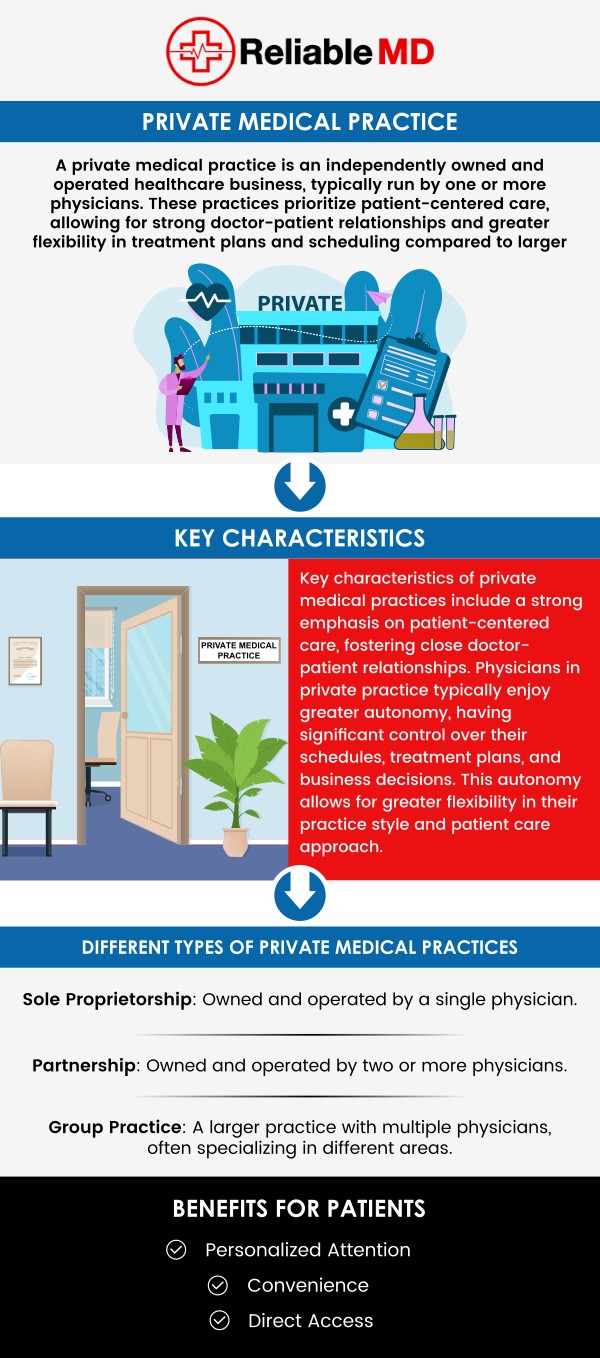 Reliable MD

PRIVATE MEDICAL PRACTICE

A private medical practice is an independently owned and operated healthcare business, typically run by one or more physicians. These practices prioritize patient-centered care, allowing for strong doctor-patient relationships and greater flexibility in treatment plans and scheduling compared to larger

PRIVATE

KEY CHARACTERISTICS

PRIVATE MEDICAL PRACTICE

Key characteristics of private medical practices include a strong emphasis on patient-centered care, fostering close doctor-patient relationships. Physicians in private practice typically enjoy greater autonomy, having significant control over their schedules, treatment plans, and business decisions. This autonomy allows for greater flexibility in their practice style and patient care approach.

DIFFERENT TYPES OF PRIVATE MEDICAL PRACTICES

Sole Proprietorship: Owned and operated by a single physician.

Partnership: Owned and operated by two or more physicians.

Group Practice: A larger practice with multiple physicians, often specializing in different areas.

BENEFITS FOR PATIENTS

Personalized Attention

Convenience

Direct Access